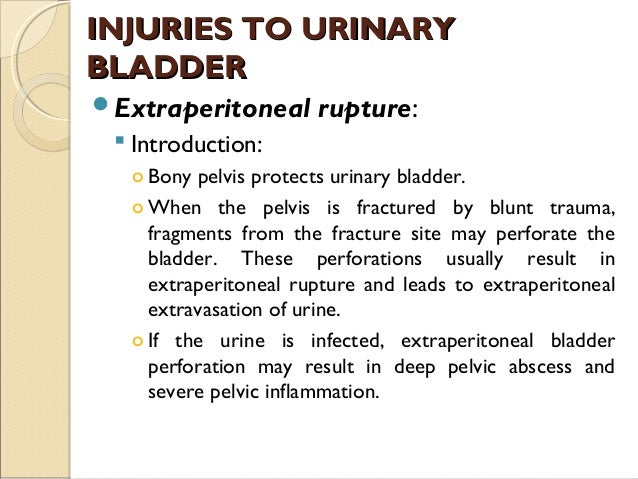 INJURIES TO URINARY BLADDER

Extraperitoneal rupture:

Introduction:

Bony pelvis protects urinary bladder.

When the pelvis is fractured by blunt trauma, fragments from the fracture site may perforate the bladder. These perforations usually result in extraperitoneal rupture and leads to extraperitoneal extravasation of urine.

If the urine is infected, extraperitoneal bladder perforation may result in deep pelvic abscess and severe pelvic inflammation.